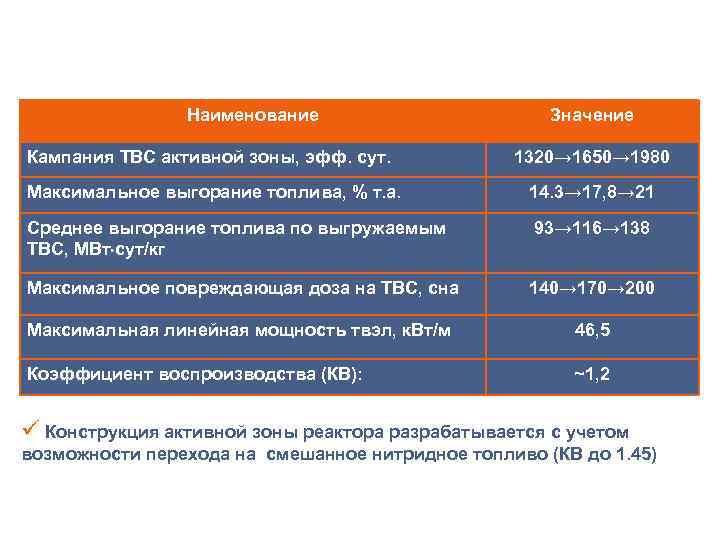 | Наименование | Значение |
|---|---|
| Кампания ТВС активной зоны, эфф. сут. | 1320→1650→1980 |
| Максимальное выгорание топлива, % т.а. | 14.3→17,8→21 |
| Среднее выгорание топлива по выгружаемым ТВС, МВт·сут/кг | 93→116→138 |
| Максимальное повреждающая доза на ТВС, сна | 140→170→200 |
| Максимальная линейная мощность твэл, кВт/м | 46,5 |
| Коэффициент воспроизводства (КВ): | ~1,2 |

✓ Конструкция активной зоны реактора разрабатывается с учетом возможности перехода на смешанное нитридное топливо (КВ до 1.45)